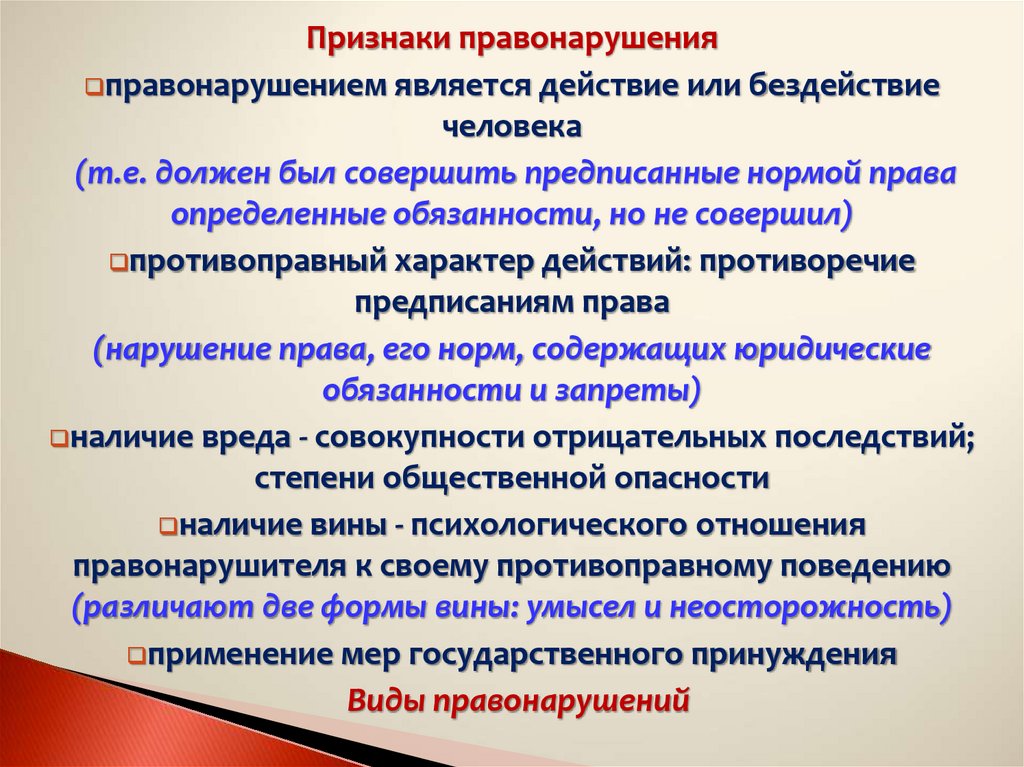 Признаки правонарушения

правонарушением является действие или бездействие человека

(т.е. должен был совершить предписанные нормой права определенные обязанности, но не совершил)

противоправный характер действий: противоречие предписаниям права

(нарушение права, его норм, содержащих юридические обязанности и запреты)

наличие вреда - совокупности отрицательных последствий; степени общественной опасности

наличие вины - психологического отношения правонарушителя к своему противоправному поведению (различают две формы вины: умысел и неосторожность)

применение мер государственного принуждения

Виды правонарушений